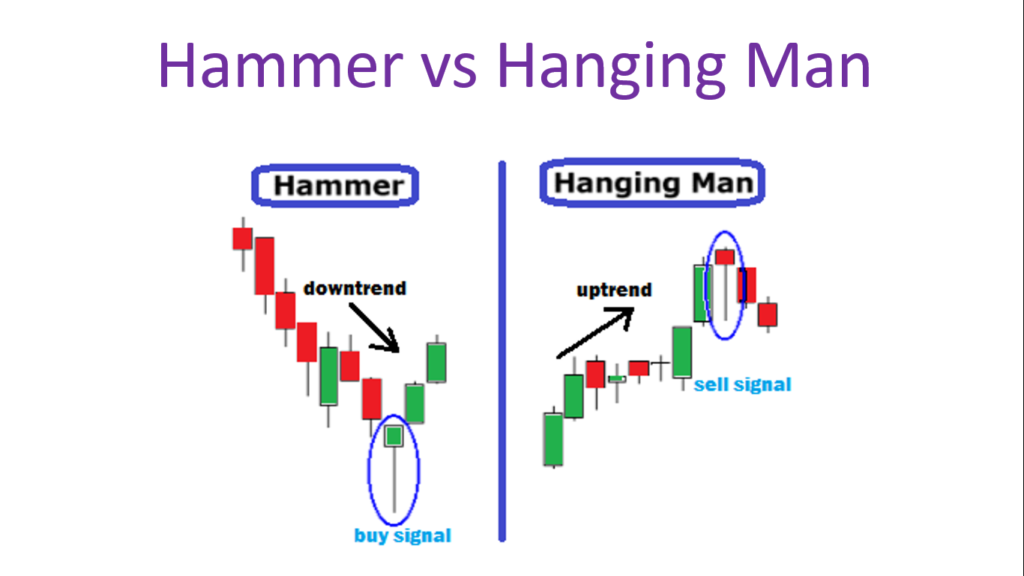 Hammer vs Hanging Man

Hammer

downtrend

buy signal

Hanging Man

uptrend

sell signal